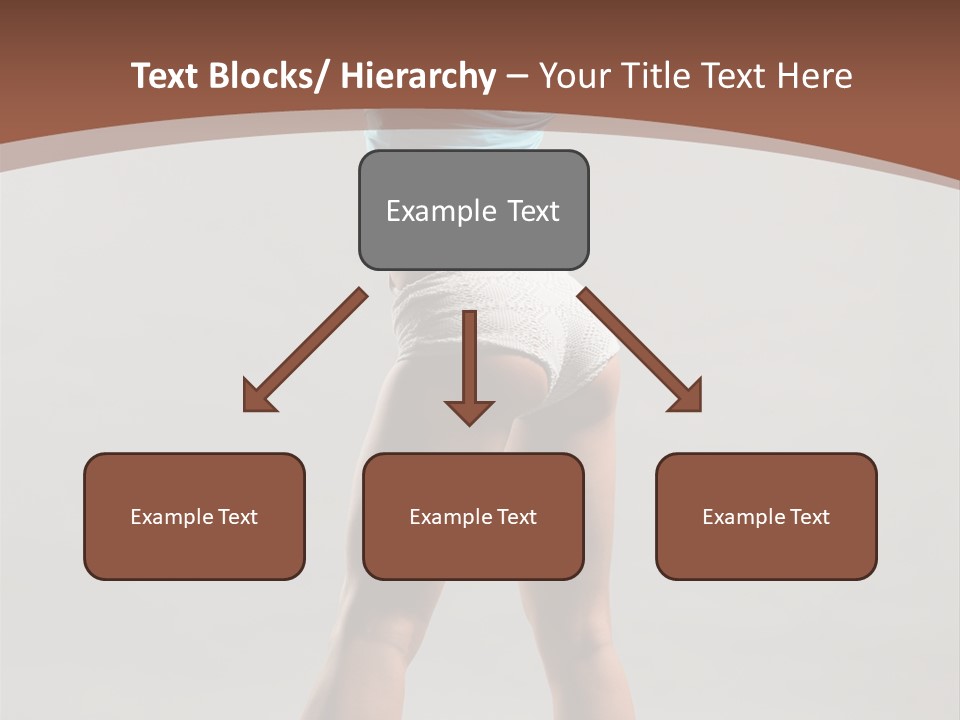 Text Blocks/ Hierarchy – Your Title Text Here

Example Text

Example Text

Example Text

Example Text